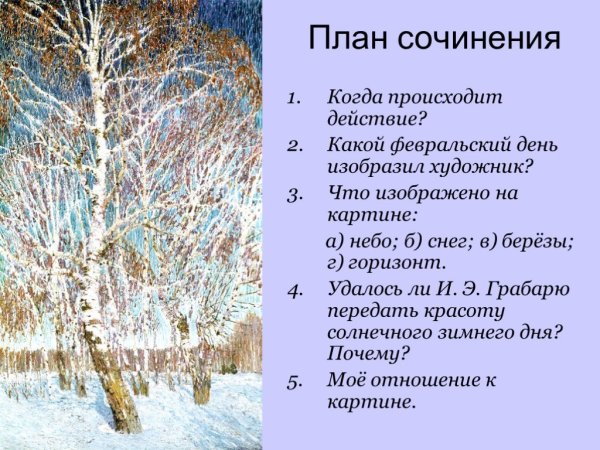 План сочинения

1. Когда происходит действие?
2. Какой февральский день изобразил художник?
3. Что изображено на картине:
а) небо; б) снег; в) берёзы; г) горизонт.
4. Удалось ли И. Э. Грабарю передать красоту солнечного зимнего дня? Почему?
5. Моё отношение к картине.